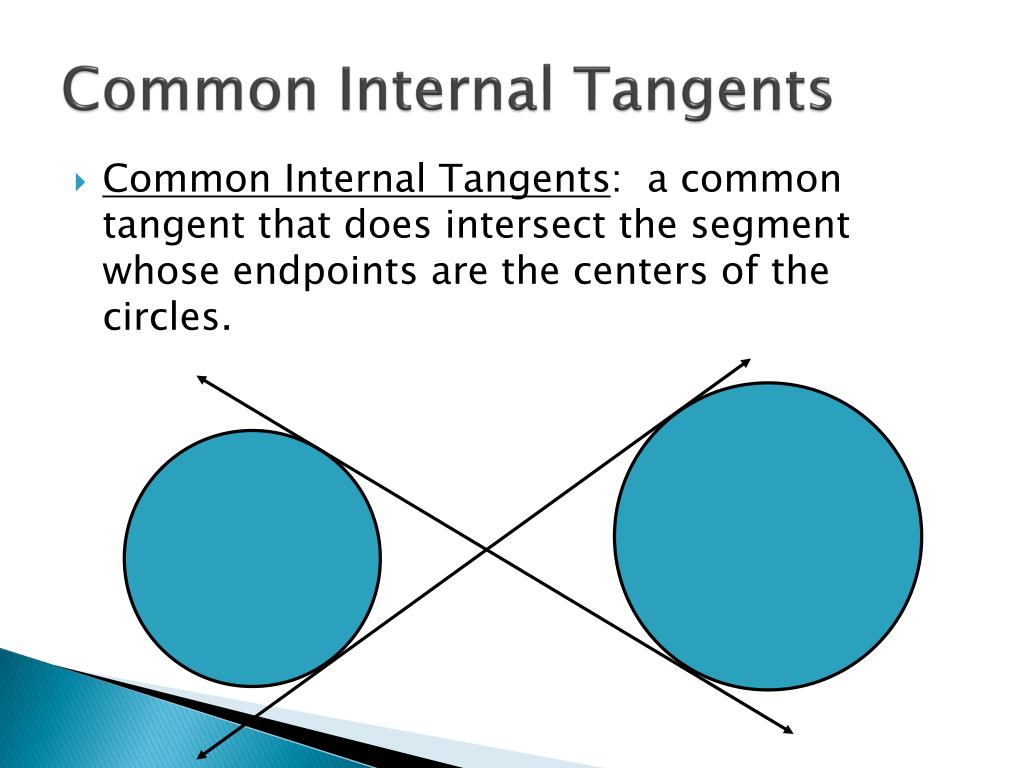 Common Internal Tangents

Common Internal Tangents: a common tangent that does intersect the segment whose endpoints are the centers of the circles.